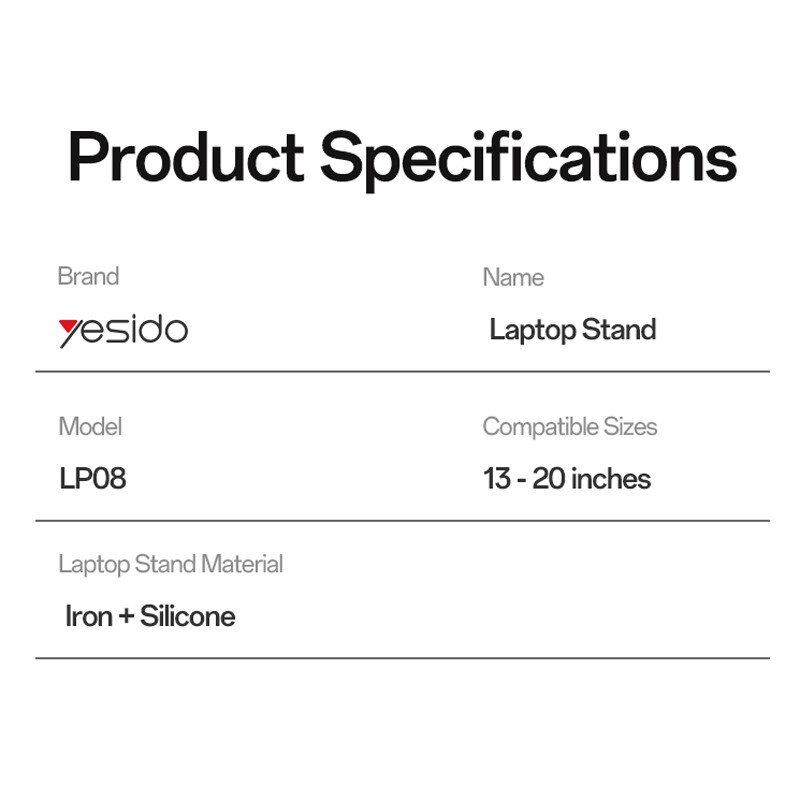 Product Specifications

Brand
yesido

Name
Laptop Stand

Model
LP08

Compatible Sizes
13 - 20 inches

Laptop Stand Material
Iron + Silicone